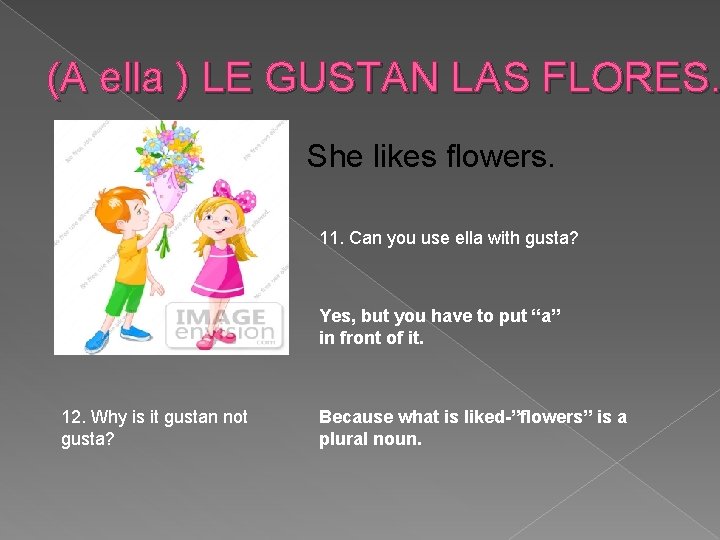 (A ella ) LE GUSTAN LAS FLORES.

IMAGE envision .com

She likes flowers.

11. Can you use ella with gusta?

Yes, but you have to put “a” in front of it.

12. Why is it gustan not gusta?

Because what is liked-”flowers” is a plural noun.